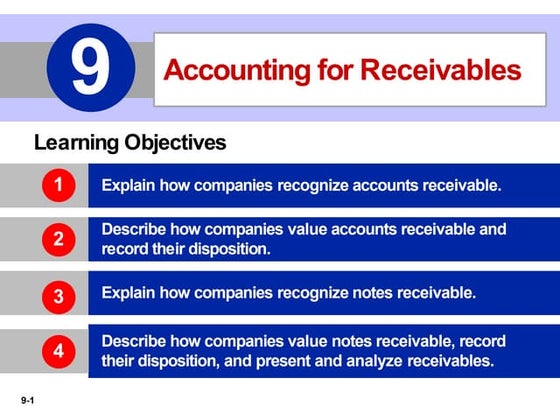 9

Accounting for Receivables

Learning Objectives

1 Explain how companies recognize accounts receivable.

2 Describe how companies value accounts receivable and record their disposition.

3 Explain how companies recognize notes receivable.

4 Describe how companies value notes receivable, record their disposition, and present and analyze receivables.

9-1